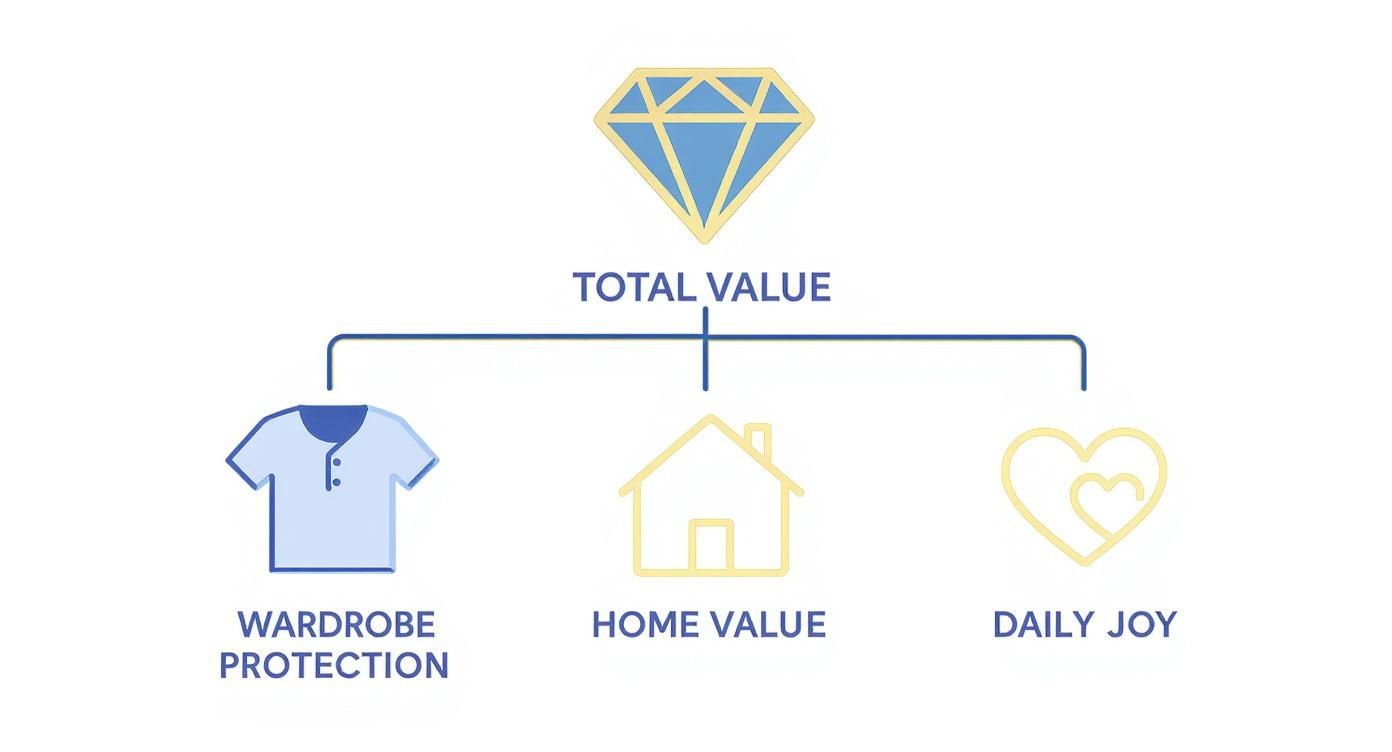 TOTAL VALUE

WARDROBE PROTECTION

HOME VALUE

DAILY JOY